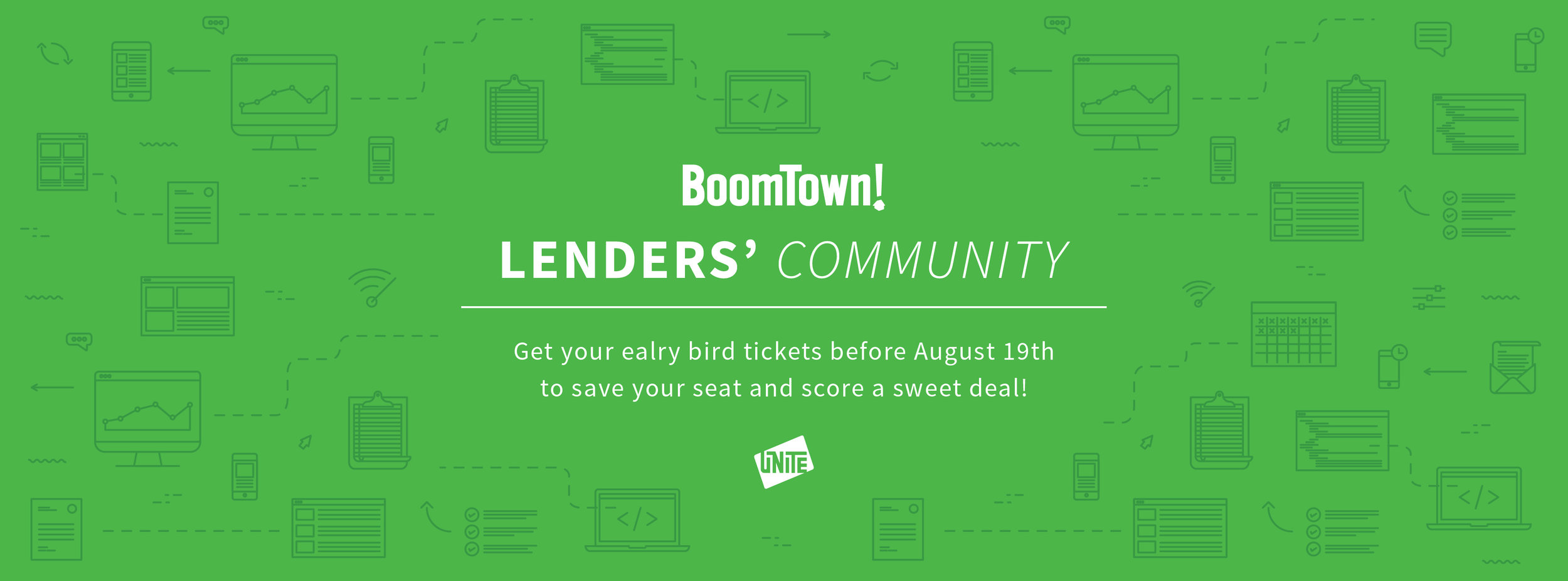 BoomTown!

LENDERS' COMMUNITY

Get your ealry bird tickets before August 19th to save your seat and score a sweet deal!

UNITE